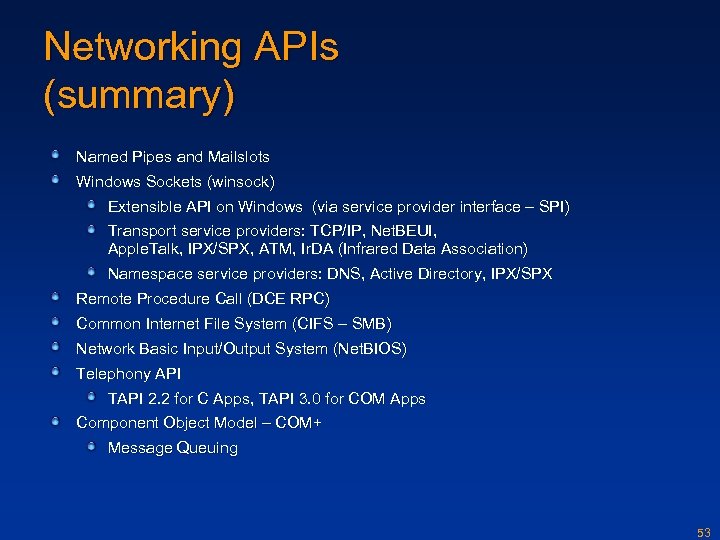 Networking APIs (summary)

Named Pipes and Mailslots
Windows Sockets (winsock)
Extensible API on Windows (via service provider interface – SPI)
Transport service providers: TCP/IP, NetBEUI, AppleTalk, IPX/SPX, ATM, IrDA (Infrared Data Association)
Namespace service providers: DNS, Active Directory, IPX/SPX
Remote Procedure Call (DCE RPC)
Common Internet File System (CIFS – SMB)
Network Basic Input/Output System (NetBIOS)
Telephony API
TAPI 2.2 for C Apps, TAPI 3.0 for COM Apps
Component Object Model – COM+
Message Queuing

53